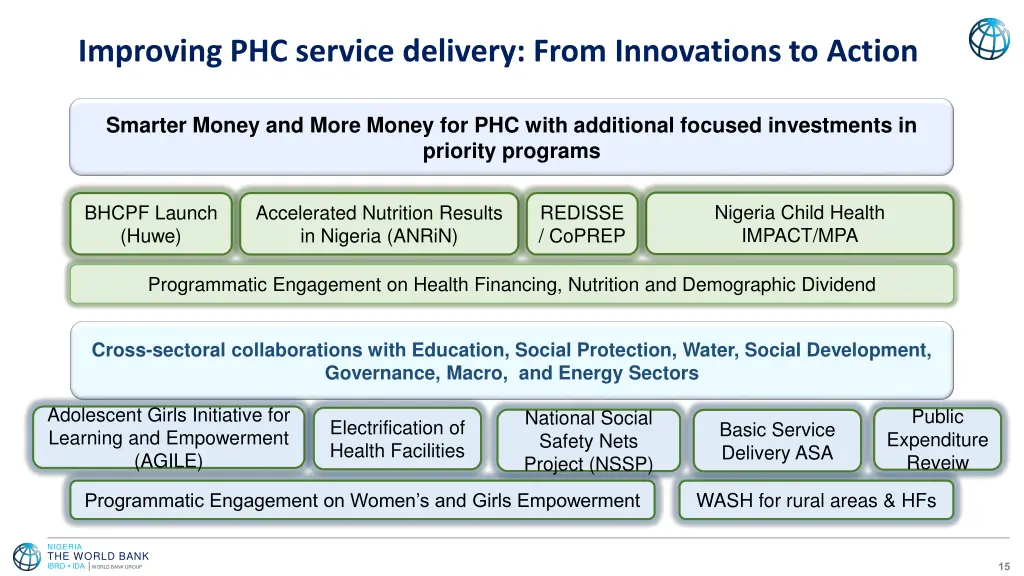 Improving PHC service delivery: From Innovations to Action

Smarter Money and More Money for PHC with additional focused investments in priority programs

BHCPF Launch (Huwe)

Accelerated Nutrition Results in Nigeria (ANRiN)

REDISSE / CoPREP

Nigeria Child Health IMPACT/MPA

Programmatic Engagement on Health Financing, Nutrition and Demographic Dividend

Cross-sectoral collaborations with Education, Social Protection, Water, Social Development, Governance, Macro, and Energy Sectors

Adolescent Girls Initiative for Learning and Empowerment (AGILE)

Electrification of Health Facilities

National Social Safety Nets Project (NSSP)

Basic Service Delivery ASA

Public Expenditure Reveiw

Programmatic Engagement on Women's and Girls Empowerment

WASH for rural areas & HFs

NIGERIA
THE WORLD BANK
IBRD • IDA | WORLD BANK GROUP

15